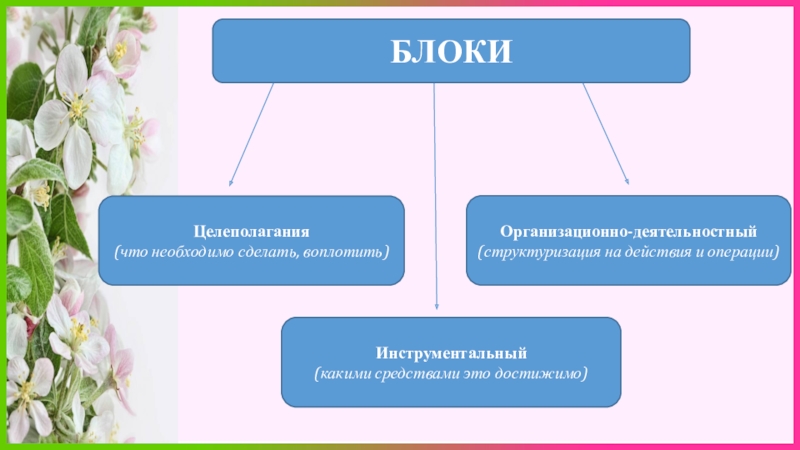 БЛОКИ

Целеполагания
(что необходимо сделать, воплотить)

Организационно-деятельностный
(структуризация на действия и операции)

Инструментальный
(какими средствами это достижимо)